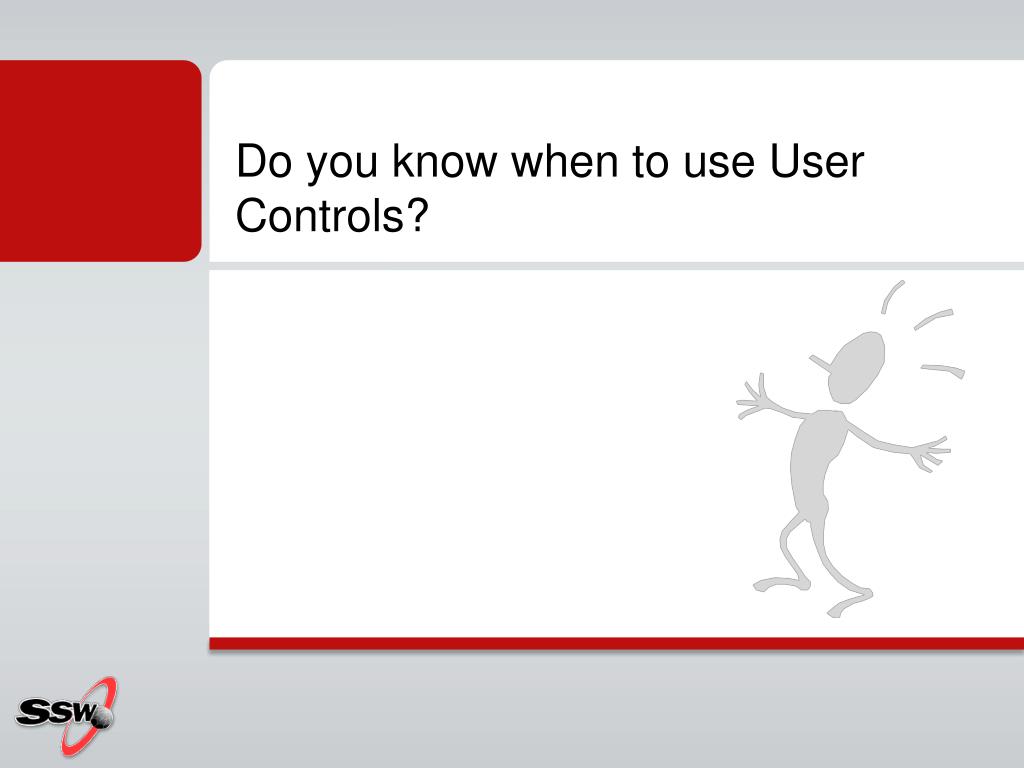 Do you know when to use User Controls?

SSW